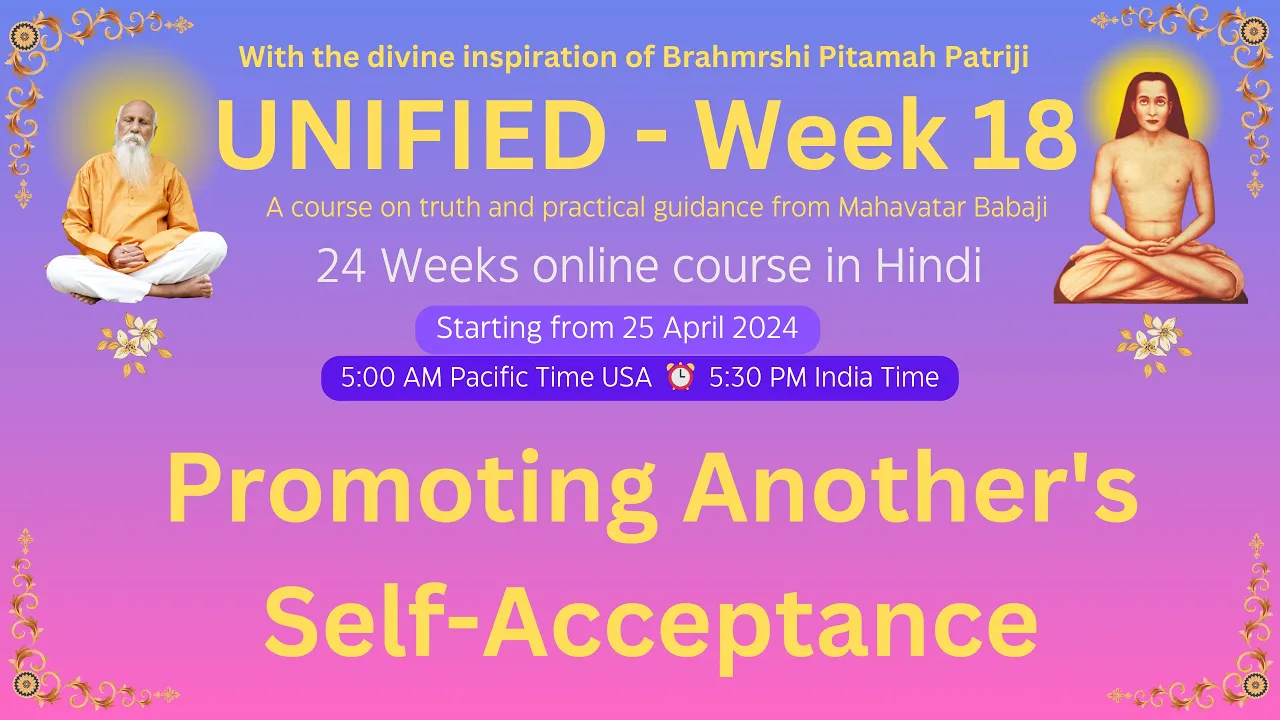 With the divine inspiration of Brahmrshi Pitamah Patriji

UNIFIED - Week 18

A course on truth and practical guidance from Mahavatar Babaji

24 Weeks online course in Hindi

Starting from 25 April 2024

5:00 AM Pacific Time USA ⏰ 5:30 PM India Time

Promoting Another's Self-Acceptance